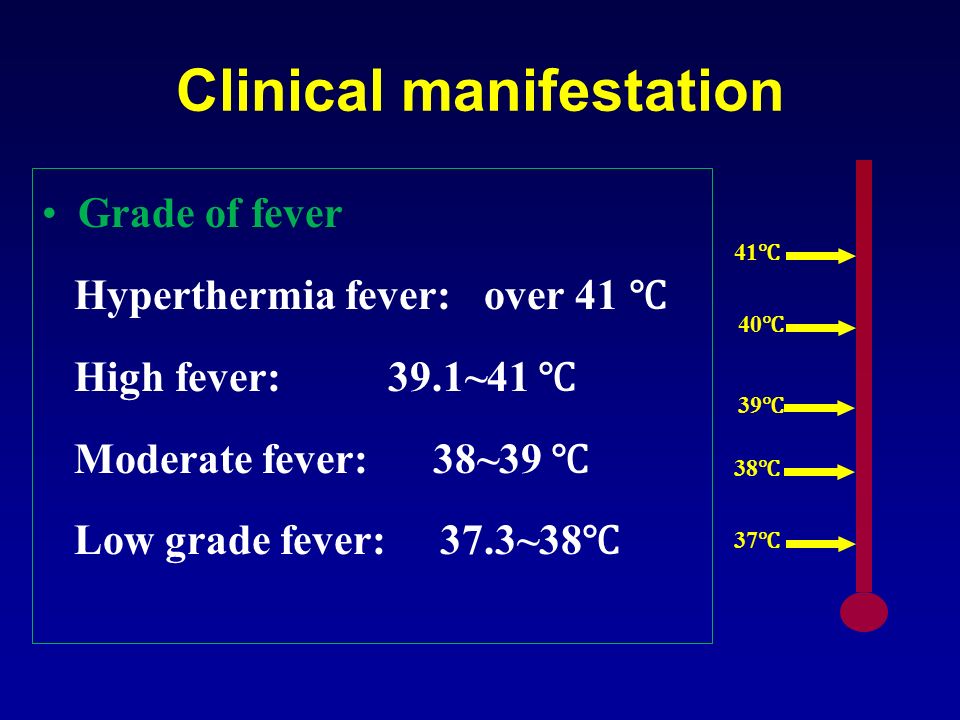 Clinical manifestation

• Grade of fever

Hyperthermia fever: over 41 ℃

High fever: 39.1~41 ℃

Moderate fever: 38~39 ℃

Low grade fever: 37.3~38℃

41℃

40℃

39℃

38℃

37℃